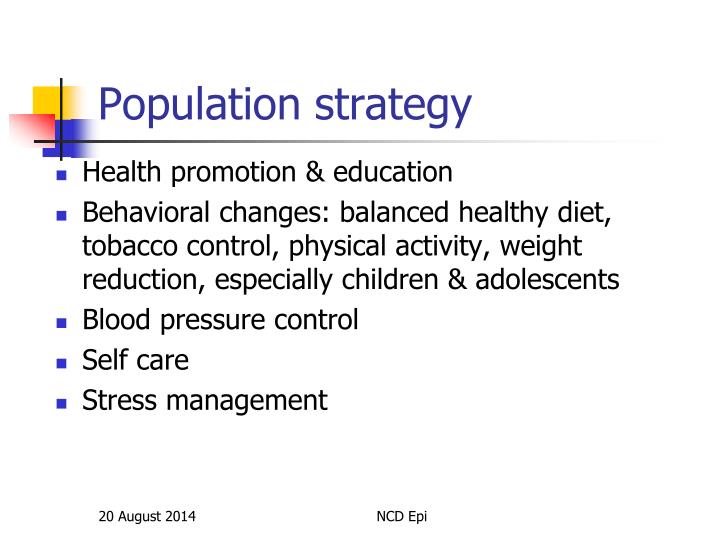 Population strategy

- Health promotion & education
- Behavioral changes: balanced healthy diet, tobacco control, physical activity, weight reduction, especially children & adolescents
- Blood pressure control
- Self care
- Stress management

20 August 2014

NCD Epi